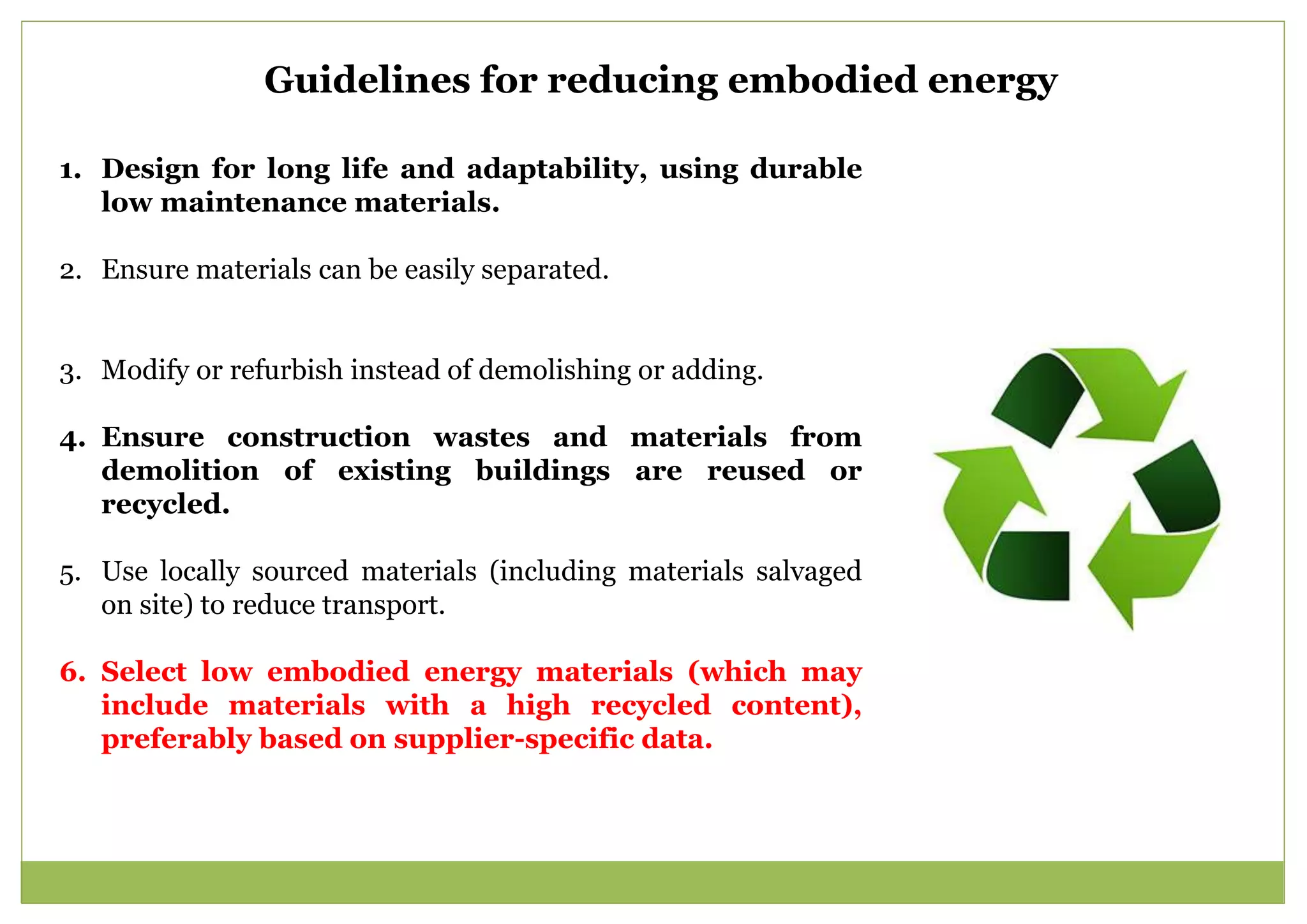 Guidelines for reducing embodied energy

1. Design for long life and adaptability, using durable low maintenance materials.

2. Ensure materials can be easily separated.

3. Modify or refurbish instead of demolishing or adding.

4. Ensure construction wastes and materials from demolition of existing buildings are reused or recycled.

5. Use locally sourced materials (including materials salvaged on site) to reduce transport.

6. Select low embodied energy materials (which may include materials with a high recycled content), preferably based on supplier-specific data.